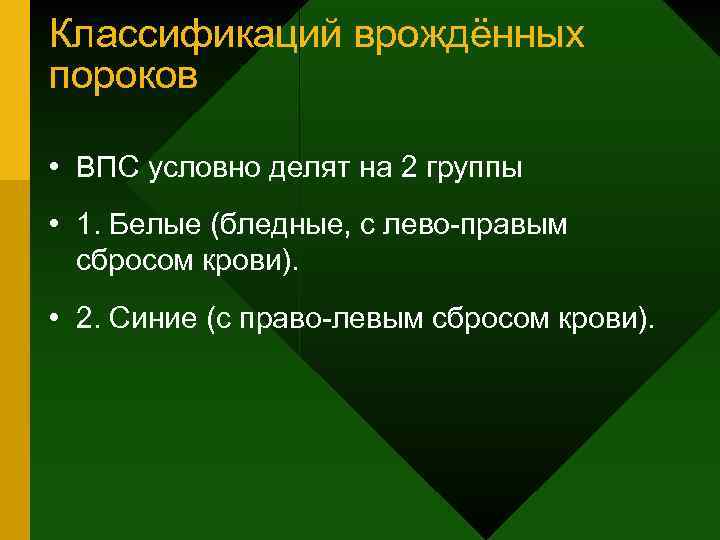 Классификаций врождённых пороков

• ВПС условно делят на 2 группы

• 1. Белые (бледные, с лево-правым сбросом крови).

• 2. Синие (с право-левым сбросом крови).